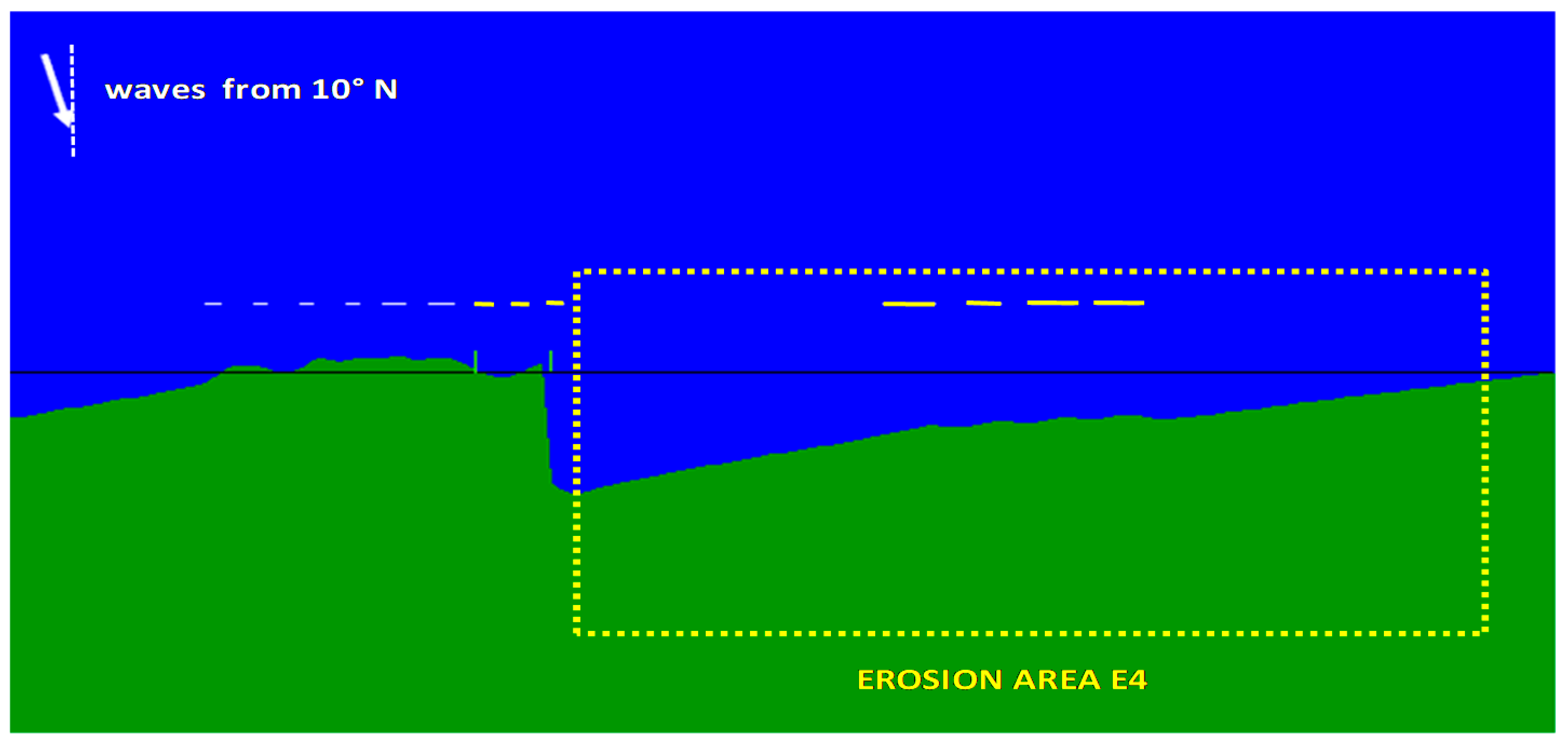 waves from 10° N

EROSION AREA E4